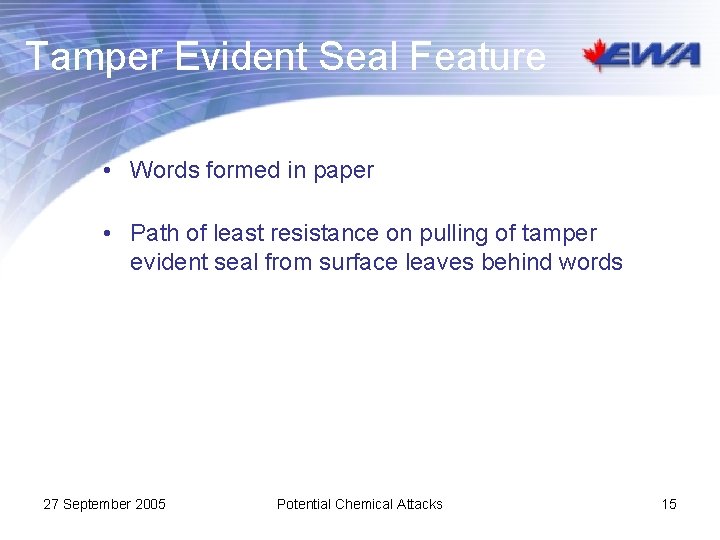 Tamper Evident Seal Feature

EWA

• Words formed in paper

• Path of least resistance on pulling of tamper evident seal from surface leaves behind words

27 September 2005

Potential Chemical Attacks

15